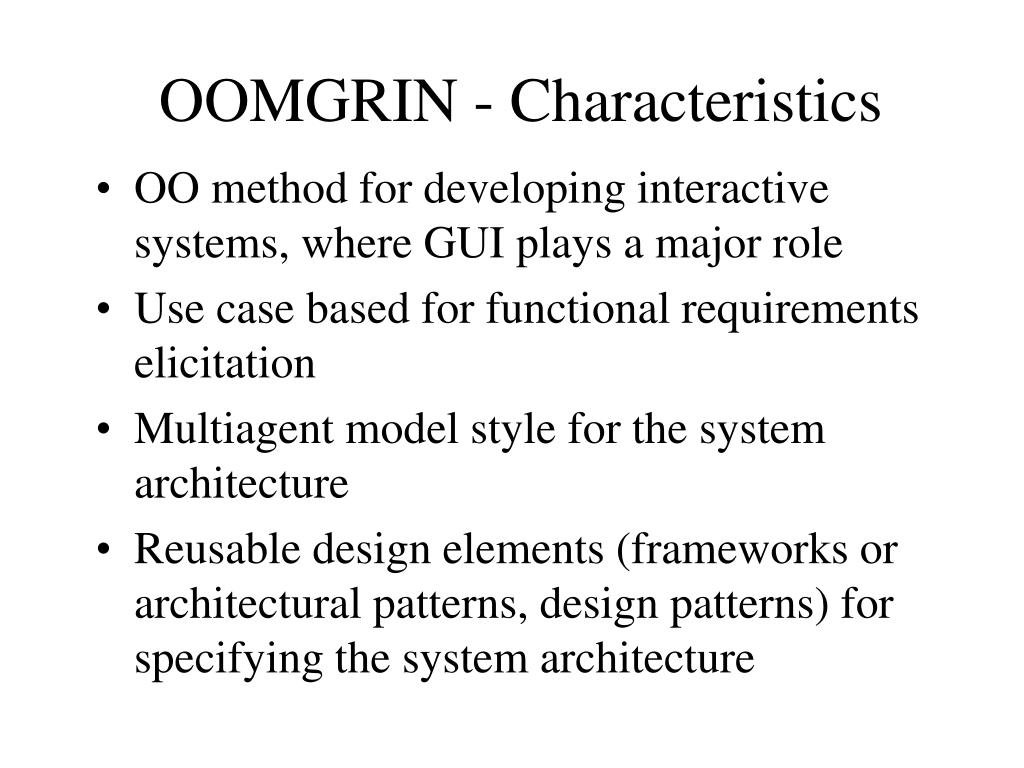 OOMGRIN - Characteristics

• OO method for developing interactive systems, where GUI plays a major role
• Use case based for functional requirements elicitation
• Multiagent model style for the system architecture
• Reusable design elements (frameworks or architectural patterns, design patterns) for specifying the system architecture